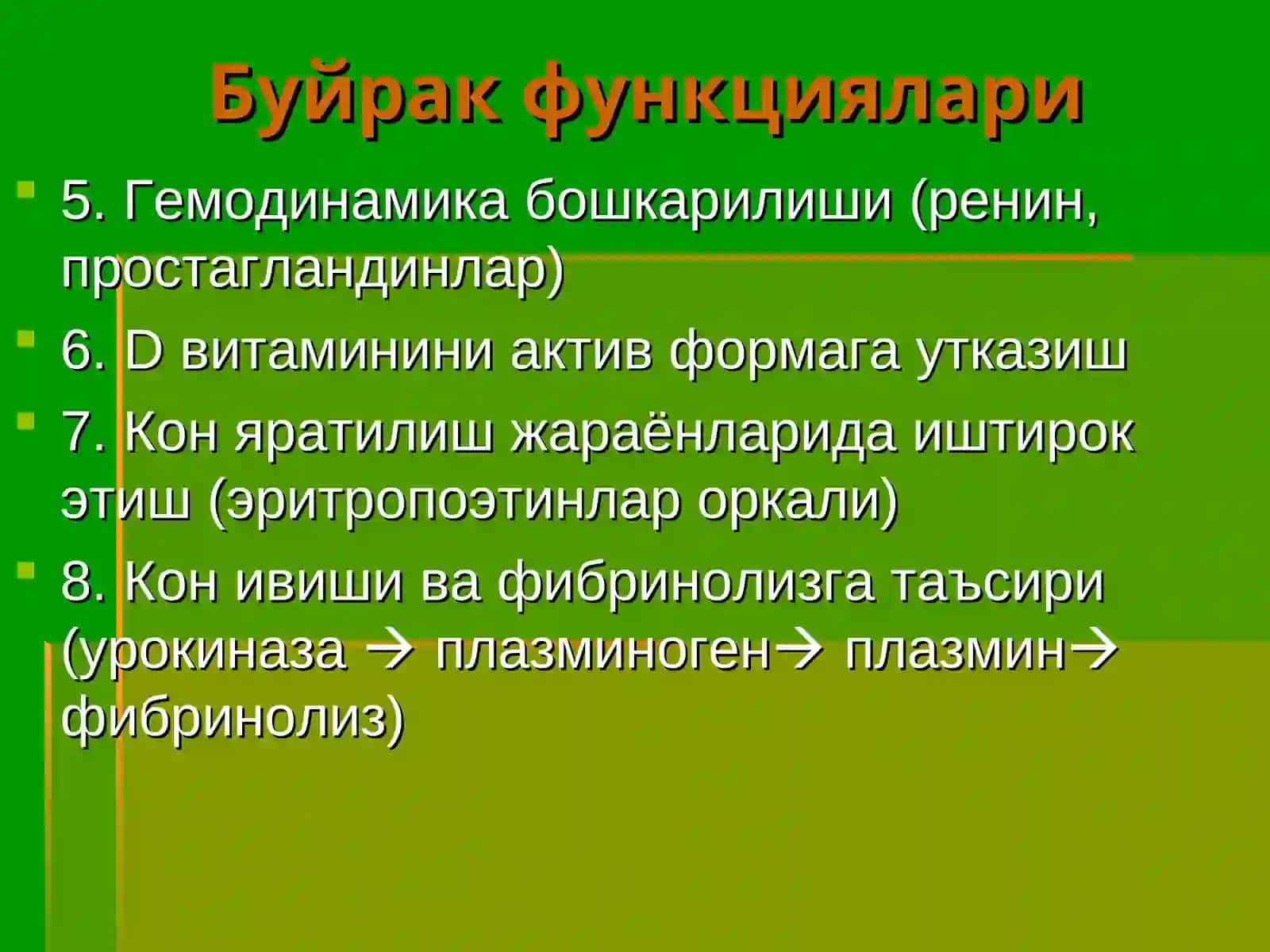 Буйрак функциялари

5. Гемодинамика бошкарилиши (ренин, простагландинлар)

6. D витаминини актив формага утказиш

7. Кон яратилиш жараёнларида иштирок этиш (эритропоэтинлар оркали)

8. Кон ивиши ва фибринолизга таъсири (урокиназа → плазминоген→ плазмин→ фибринолиз)